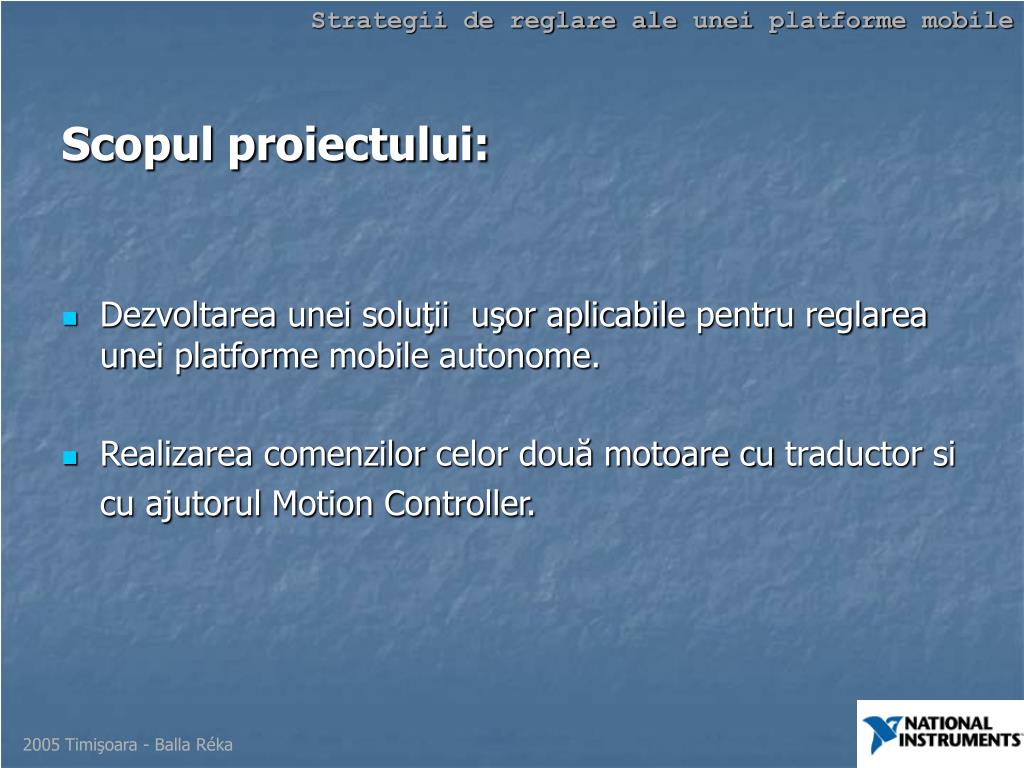 Strategii de reglare ale unei platforme mobile

Scopul proiectului:

Dezvoltarea unei soluţii uşor aplicabile pentru reglarea unei platforme mobile autonome.

Realizarea comenzilor celor două motoare cu traductor si cu ajutorul Motion Controller.

2005 Timişoara - Balla Réka

NATIONAL INSTRUMENTS